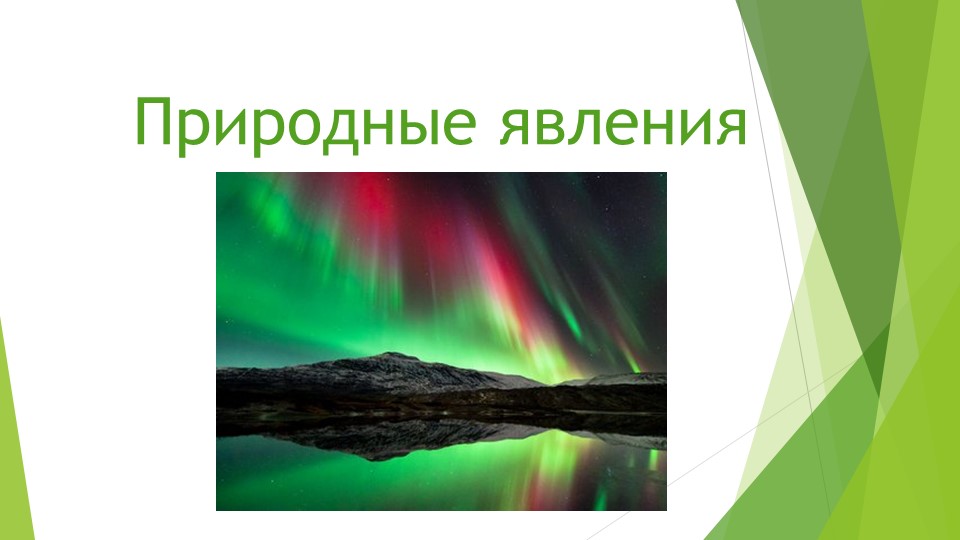 Природные явления